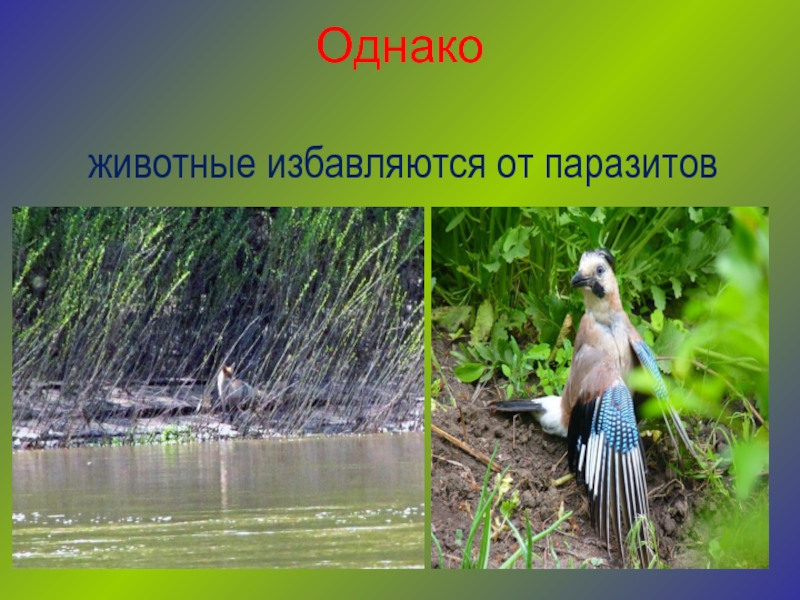 Однако

животные избавляются от паразитов